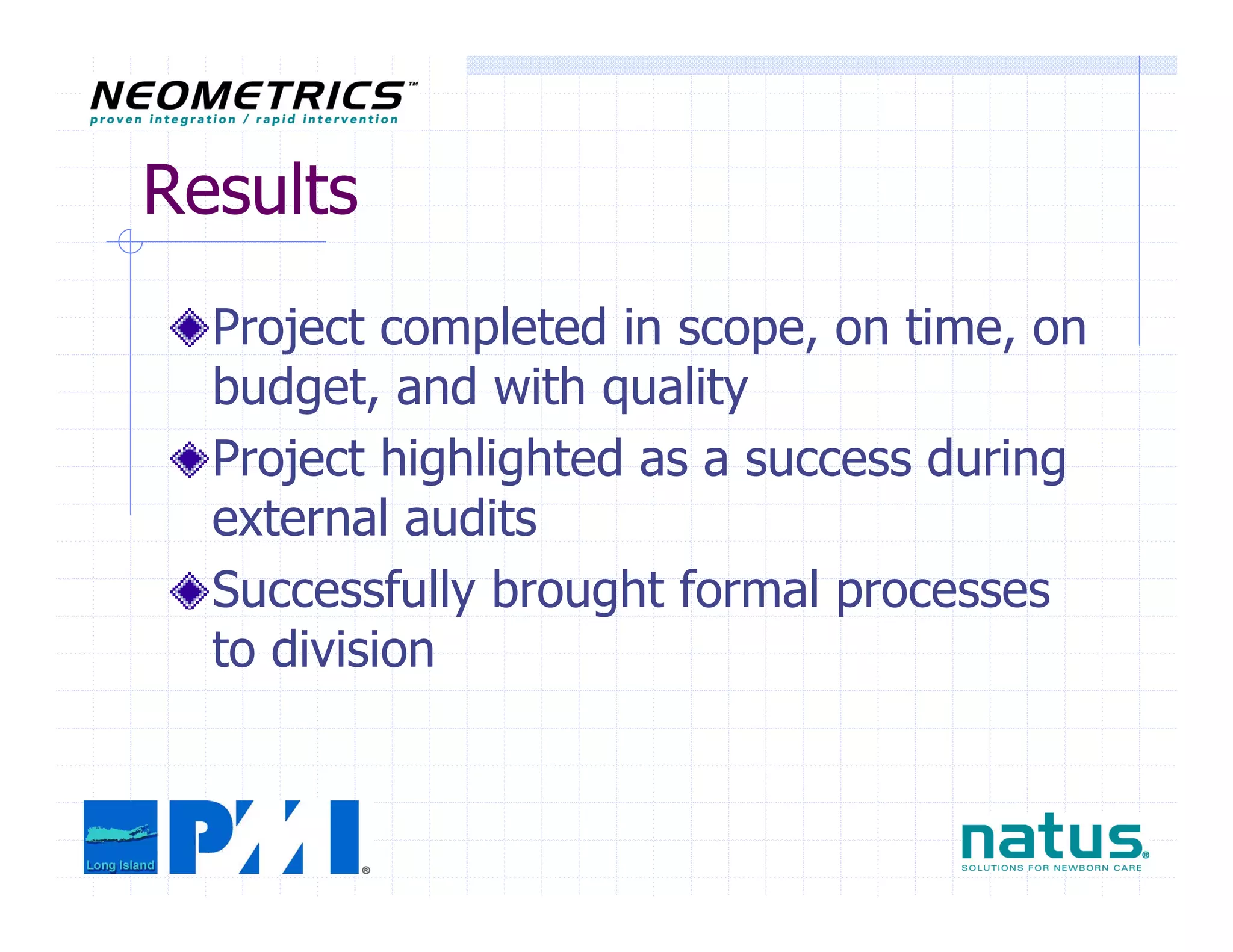 NEOMETRICS™
proven integration / rapid intervention

Results

Project completed in scope, on time, on budget, and with quality

Project highlighted as a success during external audits

Successfully brought formal processes to division

Long Island PMI®

natus®
SOLUTIONS FOR NEWBORN CARE